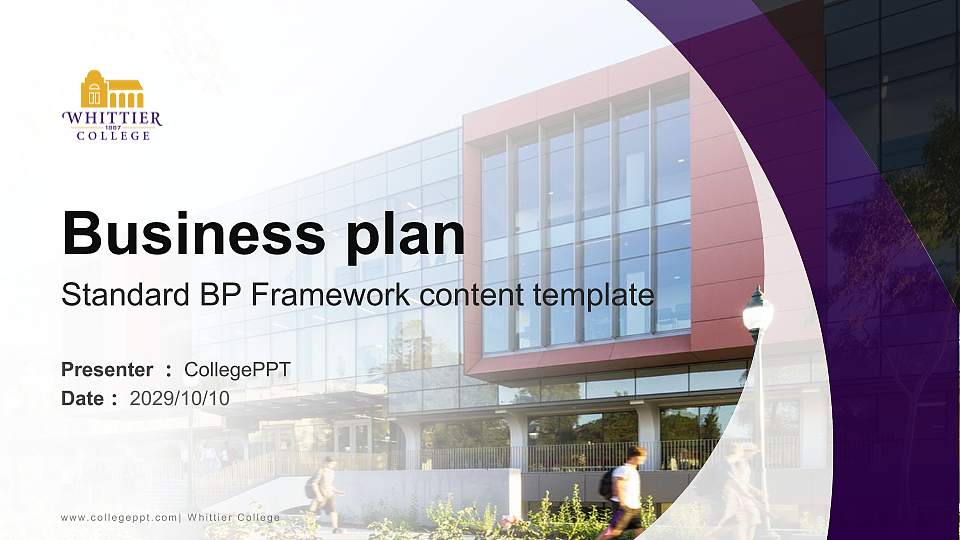 WHITTIER
1887
COLLEGE

Business plan

Standard BP Framework content template

Presenter : CollegePPT
Date : 2029/10/10

www.collegeppt.com| Whittier College